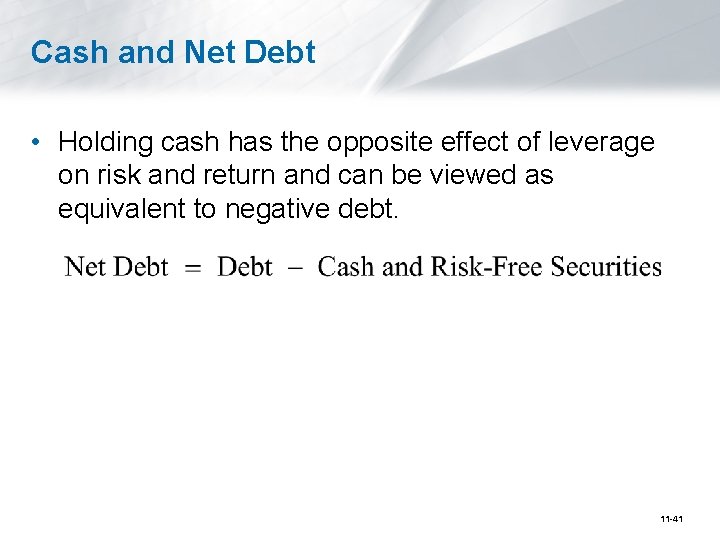 Cash and Net Debt

• Holding cash has the opposite effect of leverage on risk and return and can be viewed as equivalent to negative debt.

$\text{Net Debt} = \text{Debt} - \text{Cash and Risk-Free Securities}$

11-41